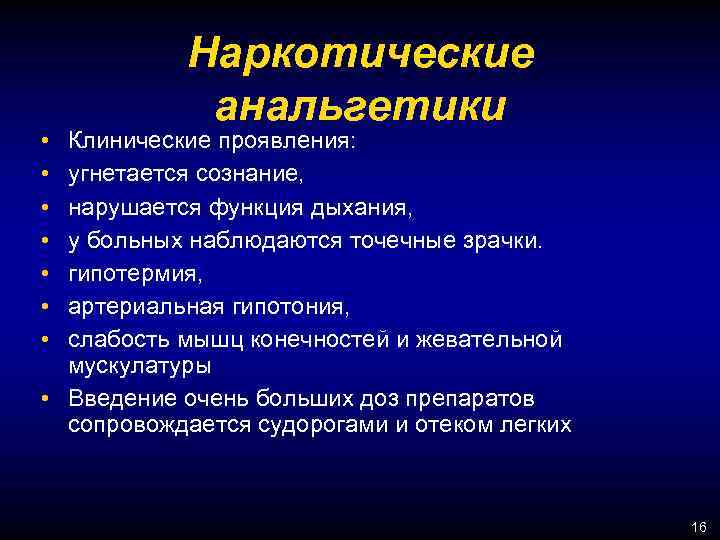 Наркотические анальгетики

• Клинические проявления:
• угнетается сознание,
• нарушается функция дыхания,
• у больных наблюдаются точечные зрачки.
• гипотермия,
• артериальная гипотония,
• слабость мышц конечностей и жевательной мускулатуры
• Введение очень больших доз препаратов сопровождается судорогами и отеком легких

16